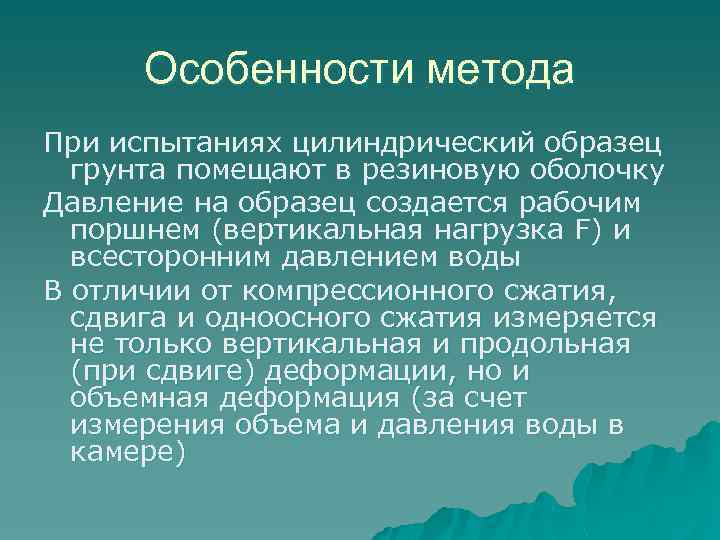 Особенности метода

При испытаниях цилиндрический образец грунта помещают в резиновую оболочку

Давление на образец создается рабочим поршнем (вертикальная нагрузка F) и всесторонним давлением воды

В отличии от компрессионного сжатия, сдвига и одноосного сжатия измеряется не только вертикальная и продольная (при сдвиге) деформации, но и объемная деформация (за счет измерения объема и давления воды в камере)